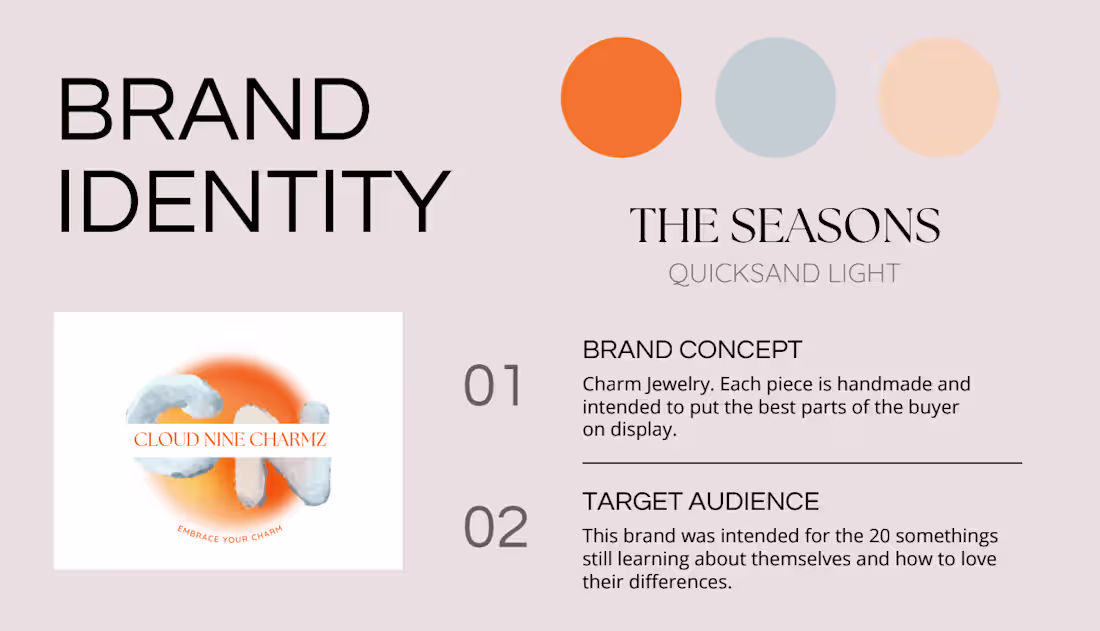 BRAND IDENTITY

THE SEASONS
QUICKSAND LIGHT

CLOUD NINE CHARMZ
EMBRACE YOUR CHARM

01
BRAND CONCEPT
Charm Jewelry. Each piece is handmade and intended to put the best parts of the buyer on display.

02
TARGET AUDIENCE
This brand was intended for the 20 somethings still learning about themselves and how to love their differences.